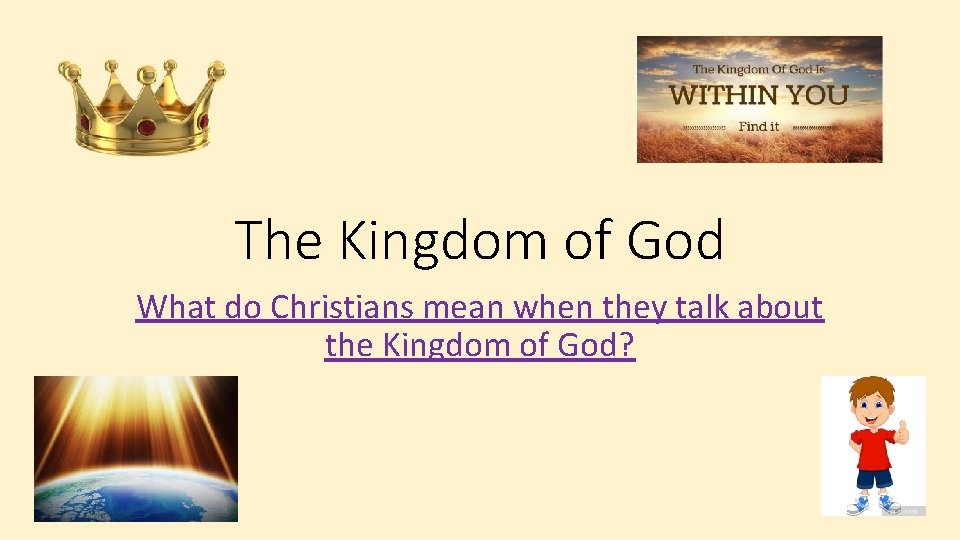 The Kingdom Of God Is
WITHIN YOU
Find it

The Kingdom of God

What do Christians mean when they talk about the Kingdom of God?